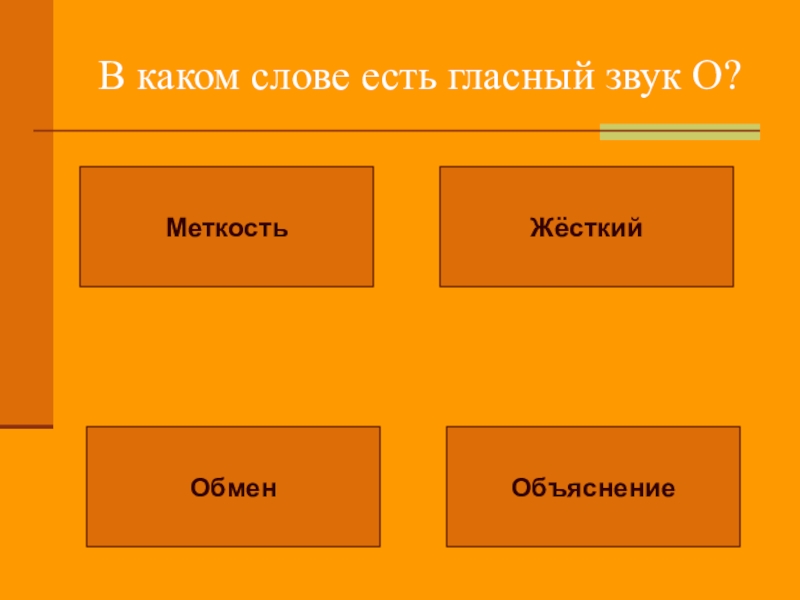 В каком слове есть гласный звук О?

Меткость

Жёсткий

Обмен

Объяснение